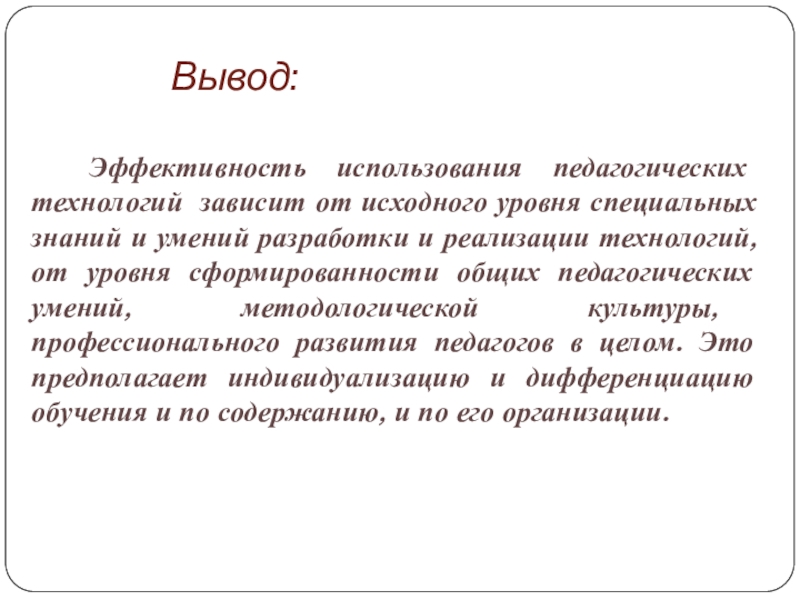 Вывод:

Эффективность использования педагогических технологий зависит от исходного уровня специальных знаний и умений разработки и реализации технологий, от уровня сформированности общих педагогических умений, методологической культуры, профессионального развития педагогов в целом. Это предполагает индивидуализацию и дифференциацию обучения и по содержанию, и по его организации.